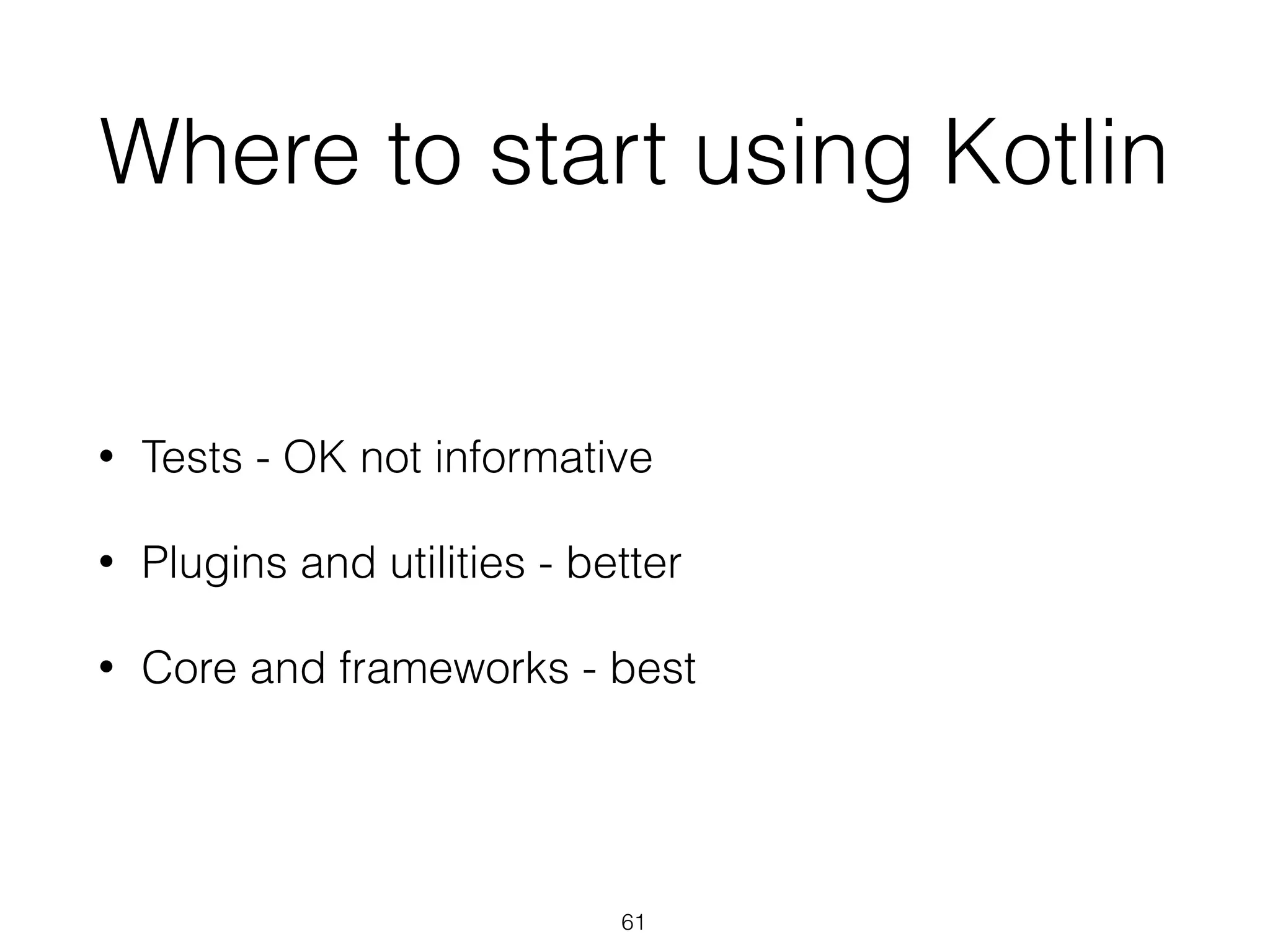 Where to start using Kotlin

• Tests - OK not informative

• Plugins and utilities - better

• Core and frameworks - best

61